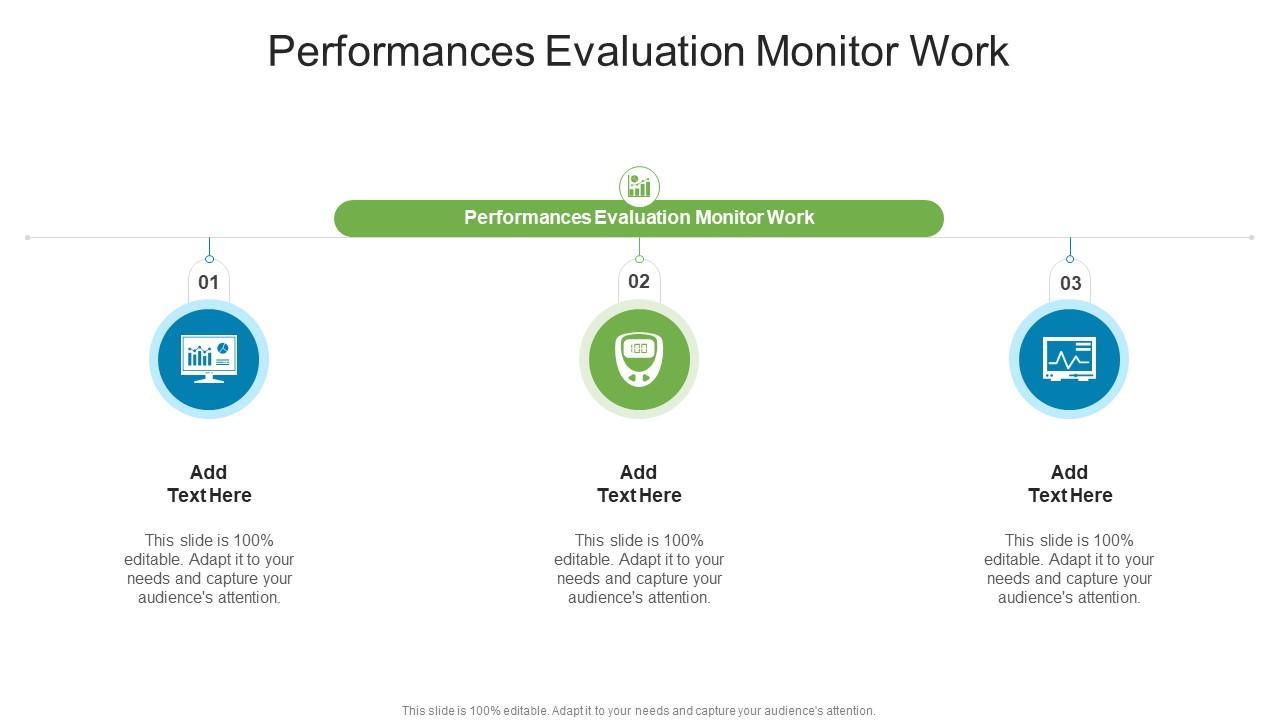 Performances Evaluation Monitor Work

Performances Evaluation Monitor Work

01

Add Text Here

This slide is 100% editable. Adapt it to your needs and capture your audience's attention.

02

100

Add Text Here

This slide is 100% editable. Adapt it to your needs and capture your audience's attention.

03

Add Text Here

This slide is 100% editable. Adapt it to your needs and capture your audience's attention.

This slide is 100% editable. Adapt it to your needs and capture your audience's attention.